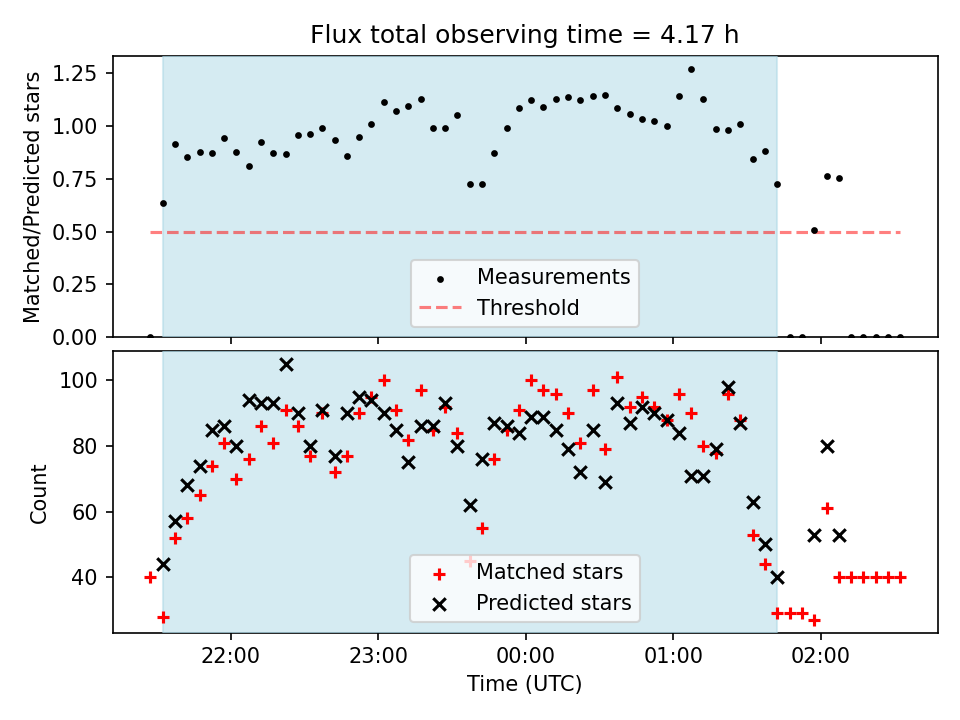 Flux total observing time = 4.17 h

Matched/Predicted stars

1.25
1.00
0.75
0.50
0.25
0.00

Measurements
Threshold

Count

100
80
60
40

Matched stars
Predicted stars

22:00
23:00
00:00
01:00
02:00

Time (UTC)